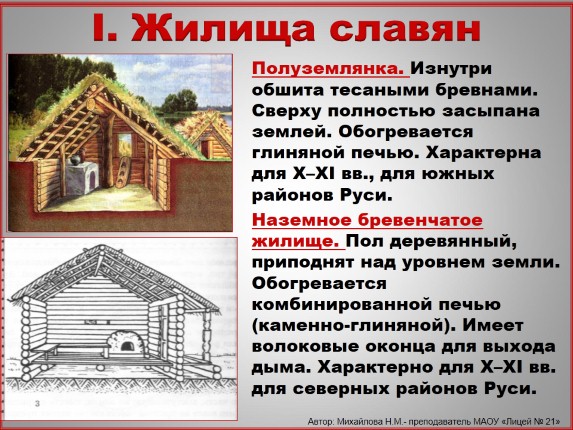 I. Жилища славян

Полуземлянка. Изнутри обшита тесаными бревнами. Сверху полностью засыпана землей. Обогревается глиняной печью. Характерна для X–XI вв., для южных районов Руси.

Наземное бревенчатое жилище. Пол деревянный, приподнят над уровнем земли. Обогревается комбинированной печью (каменно-глиняной). Имеет волоковые оконца для выхода дыма. Характерно для X–XI вв. для северных районов Руси.

3

Автор: Михайлова Н.М.- преподаватель МАОУ «Лицей № 21»